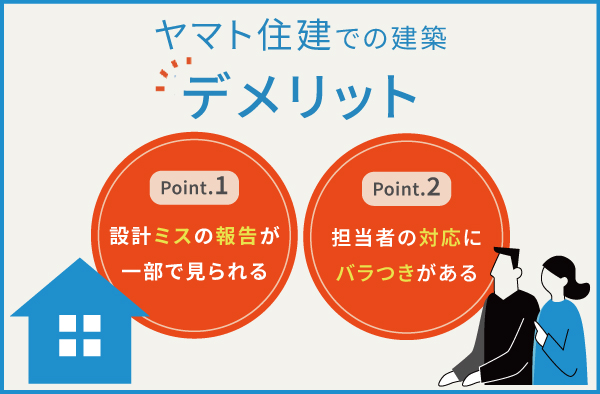 ヤマト住建での建築

デメリット

Point.1

設計ミスの報告が一部で見られる

Point.2

担当者の対応にバラつきがある